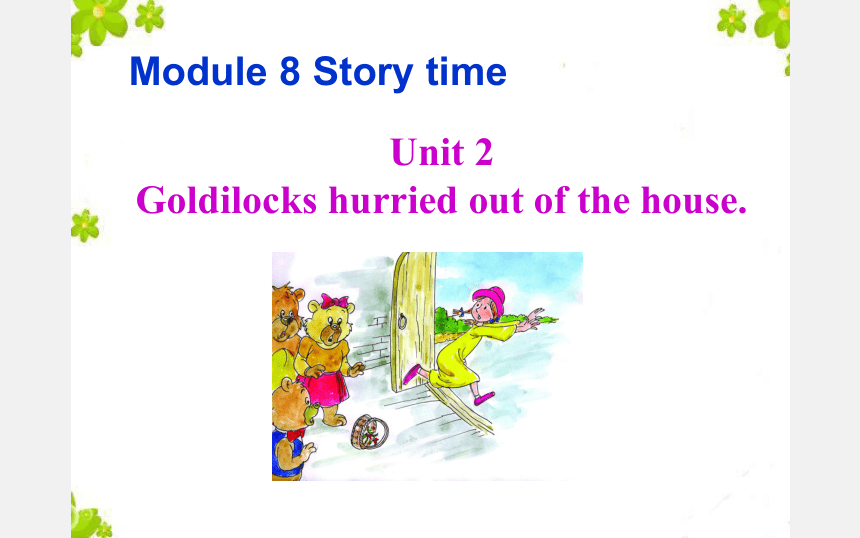 Module 8 Story time

Unit 2
Goldilocks hurried out of the house.